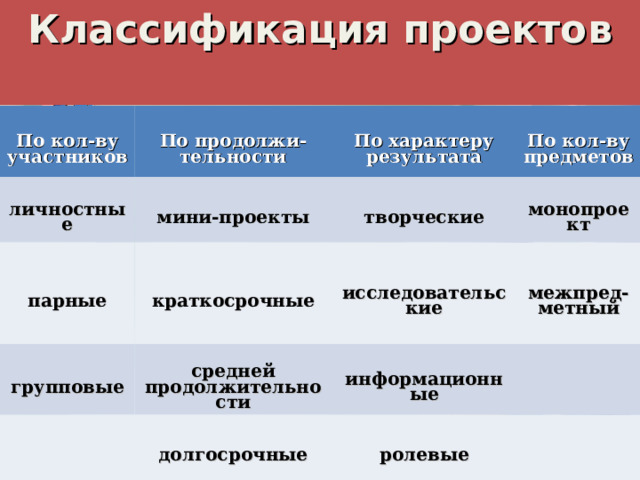 Классификация проектов

| По кол-ву участников | По продолжительности | По характеру результата | По кол-ву предметов |
|---|---|---|---|
| личностные | мини-проекты | творческие | монопроект |
| парные | краткосрочные | исследовательские | межпредметный |
| групповые | средней продолжительности | информационные | |
| | долгосрочные | ролевые | |